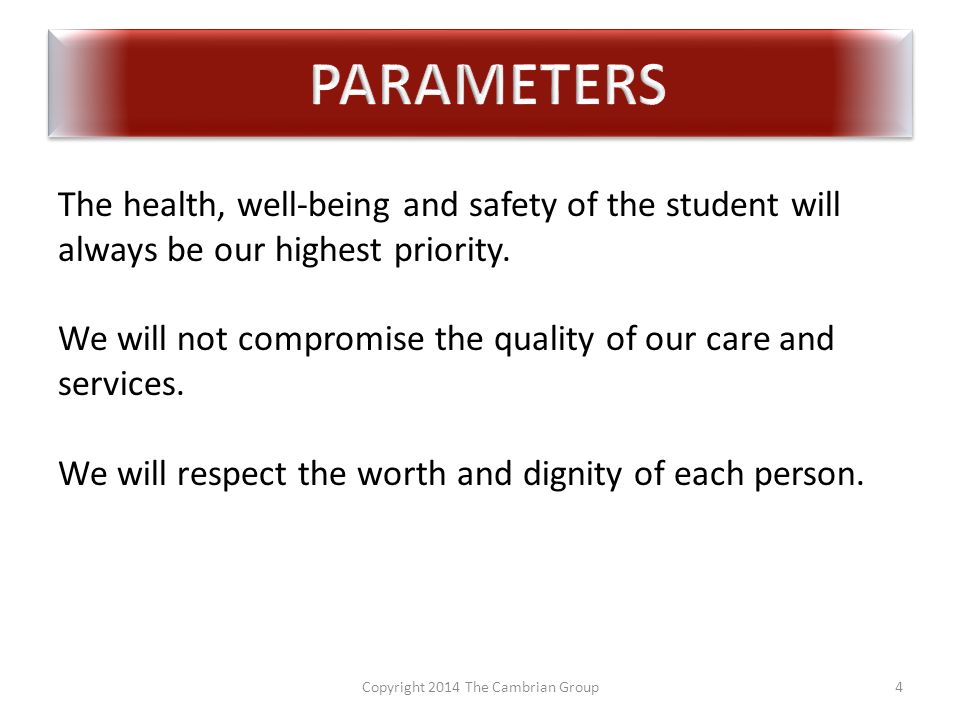 PARAMETERS

The health, well-being and safety of the student will always be our highest priority.

We will not compromise the quality of our care and services.

We will respect the worth and dignity of each person.

Copyright 2014 The Cambrian Group

4